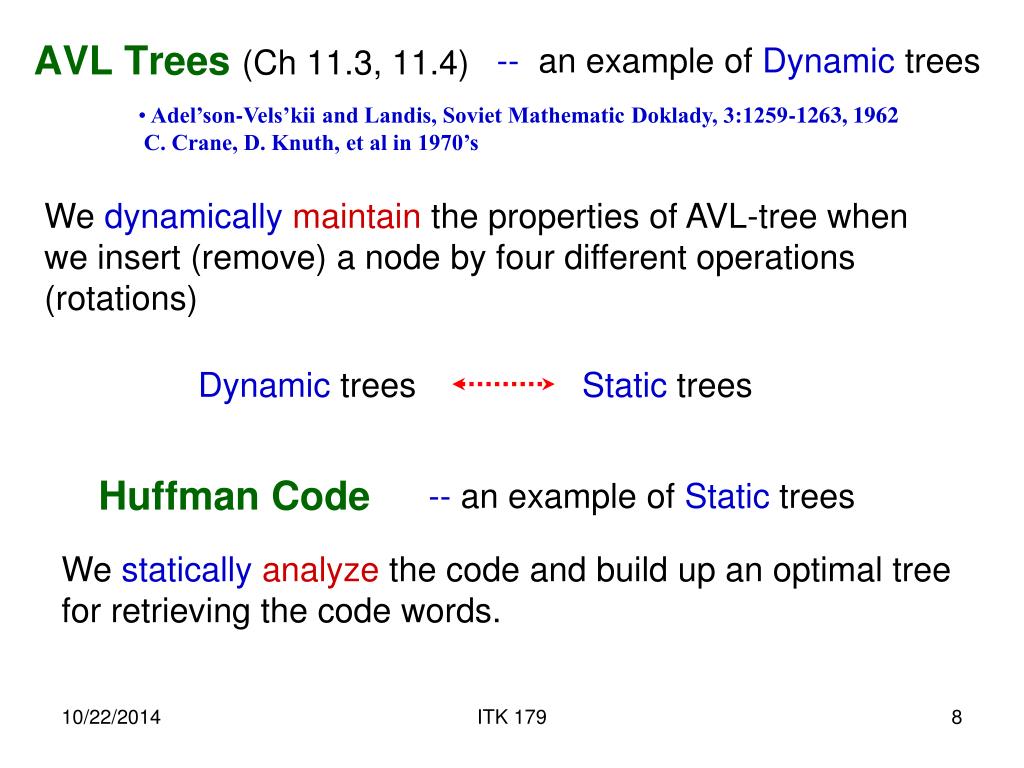 AVL Trees (Ch 11.3, 11.4) -- an example of Dynamic trees

• Adel'son-Vels'kii and Landis, Soviet Mathematic Doklady, 3:1259-1263, 1962
C. Crane, D. Knuth, et al in 1970's

We dynamically maintain the properties of AVL-tree when we insert (remove) a node by four different operations (rotations)

Dynamic trees Static trees

Huffman Code -- an example of Static trees

We statically analyze the code and build up an optimal tree for retrieving the code words.

10/22/2014 ITK 179 8